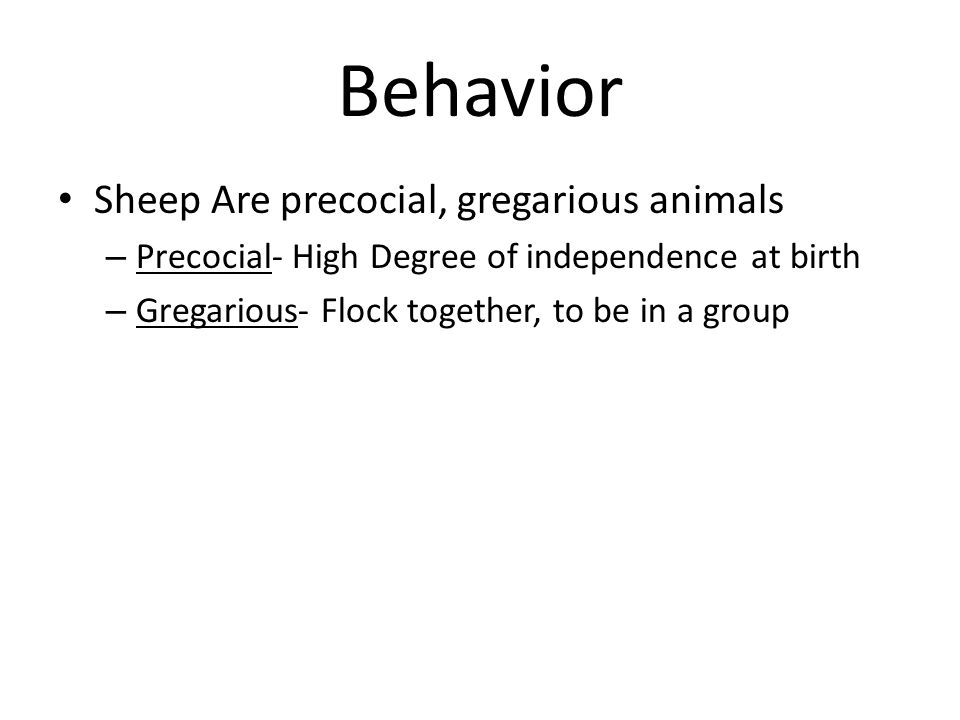 Behavior

• Sheep Are precocial, gregarious animals
– Precocial- High Degree of independence at birth
– Gregarious- Flock together, to be in a group